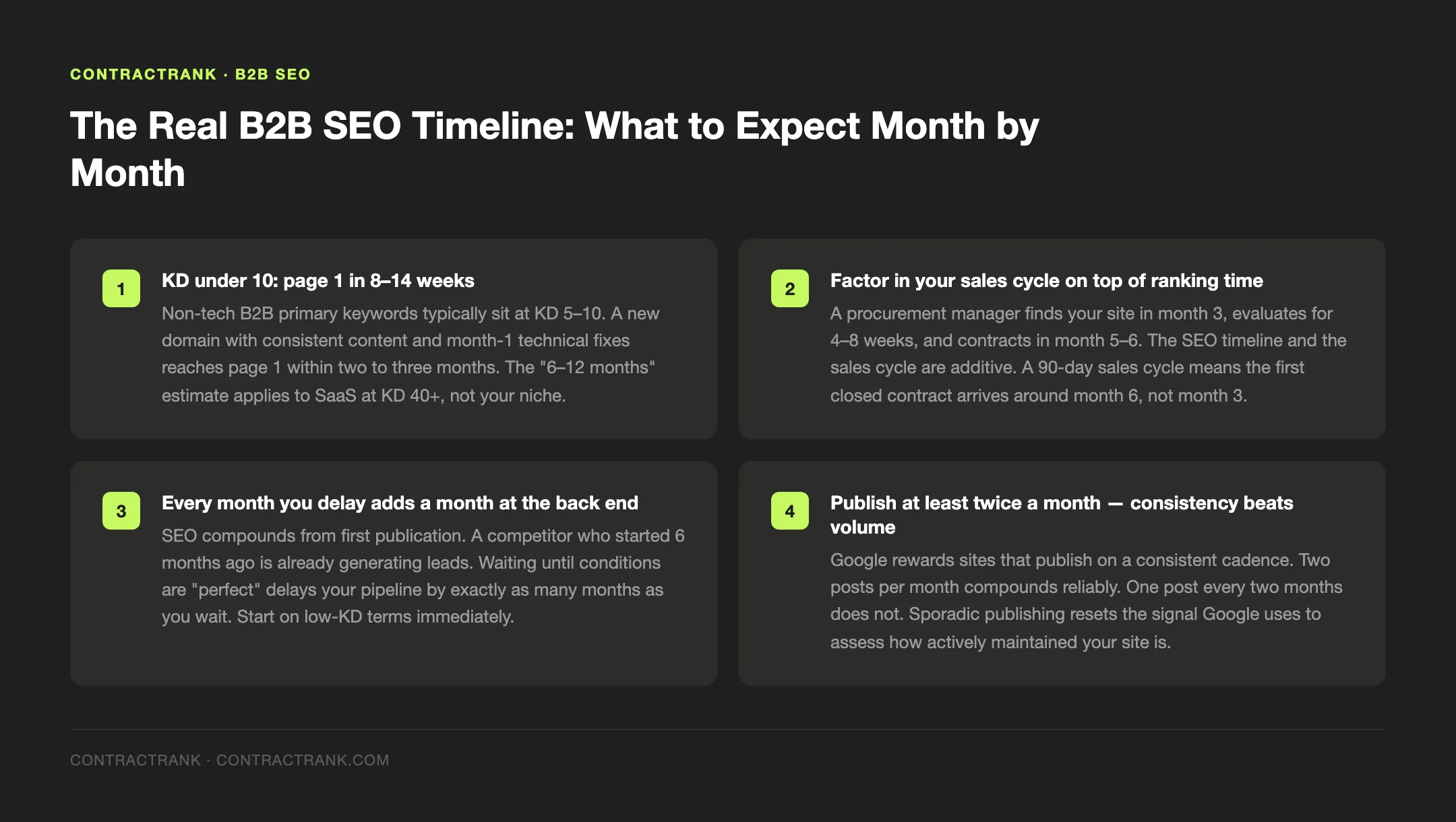 CONTRACTRANK · B2B SEO

The Real B2B SEO Timeline: What to Expect Month by Month

1

KD under 10: page 1 in 8–14 weeks

Non-tech B2B primary keywords typically sit at KD 5–10. A new domain with consistent content and month-1 technical fixes reaches page 1 within two to three months. The "6–12 months" estimate applies to SaaS at KD 40+, not your niche.

2

Factor in your sales cycle on top of ranking time

A procurement manager finds your site in month 3, evaluates for 4–8 weeks, and contracts in month 5–6. The SEO timeline and the sales cycle are additive. A 90-day sales cycle means the first closed contract arrives around month 6, not month 3.

3

Every month you delay adds a month at the back end

SEO compounds from first publication. A competitor who started 6 months ago is already generating leads. Waiting until conditions are "perfect" delays your pipeline by exactly as many months as you wait. Start on low-KD terms immediately.

4

Publish at least twice a month — consistency beats volume

Google rewards sites that publish on a consistent cadence. Two posts per month compounds reliably. One post every two months does not. Sporadic publishing resets the signal Google uses to assess how actively maintained your site is.

CONTRACTRANK · CONTRACTRANK.COM